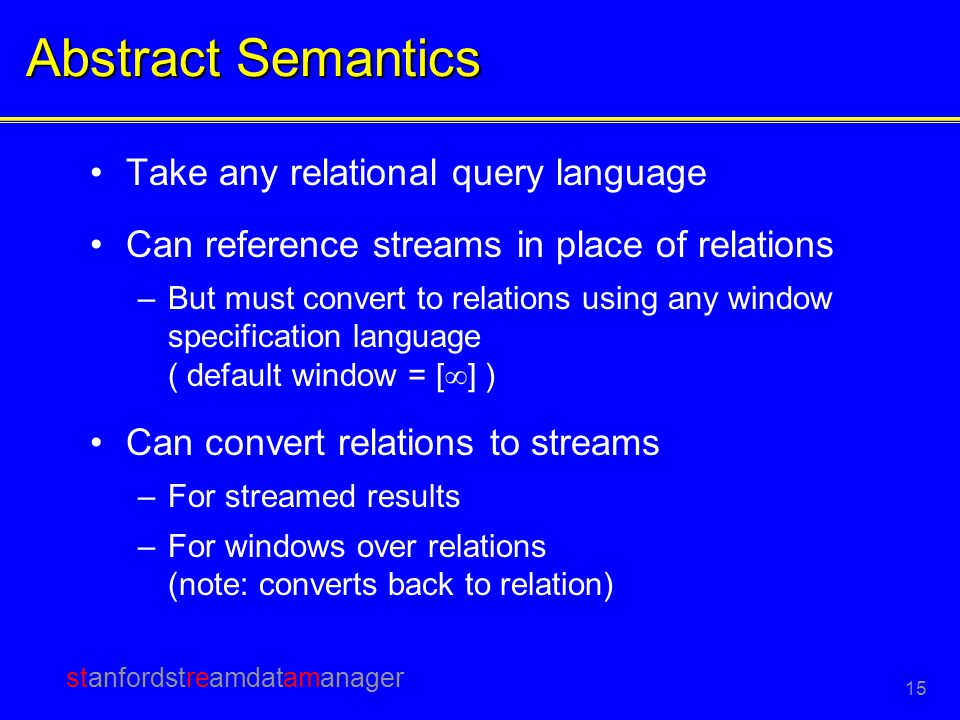 Abstract Semantics

• Take any relational query language

• Can reference streams in place of relations

– But must convert to relations using any window specification language
( default window = [$\infty$] )

• Can convert relations to streams

– For streamed results

– For windows over relations
(note: converts back to relation)

stanfordstreamdatamanager

15